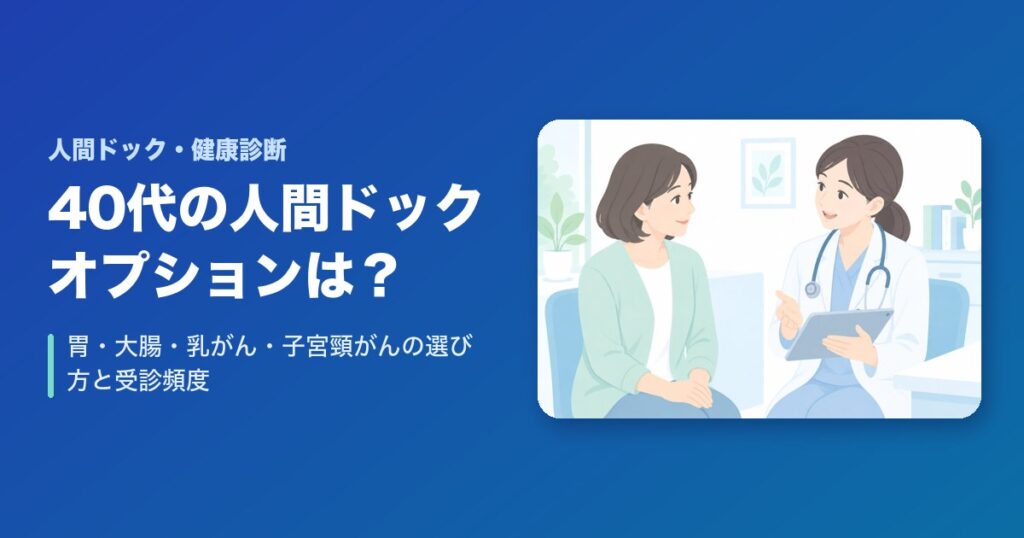 人間ドック・健康診断

40代の人間ドックオプションは？

胃・大腸・乳がん・子宮頸がんの選び方と受診頻度